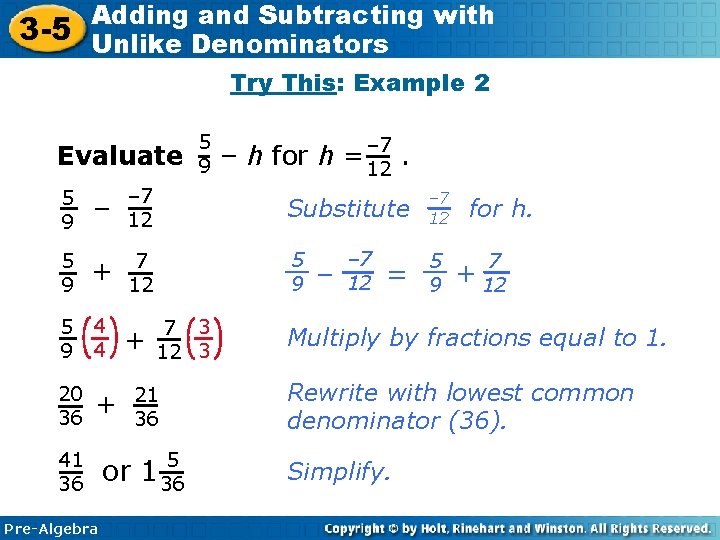 3-5 Adding and Subtracting with Unlike Denominators

Try This: Example 2

Evaluate $\frac{5}{9} - h$ for $h = \frac{-7}{12}$.

$\frac{5}{9} - \frac{-7}{12}$ Substitute $\frac{-7}{12}$ for h.

$\frac{5}{9} + \frac{7}{12}$ $\frac{5}{9} - \frac{-7}{12} = \frac{5}{9} + \frac{7}{12}$

$\frac{5}{9}\left(\frac{4}{4}\right) + \frac{7}{12}\left(\frac{3}{3}\right)$ Multiply by fractions equal to 1.

$\frac{20}{36} + \frac{21}{36}$ Rewrite with lowest common denominator (36).

$\frac{41}{36}$ or $1\frac{5}{36}$ Simplify.

Pre-Algebra

Copyright © by Holt, Rinehart and Winston. All Rights Reserved.